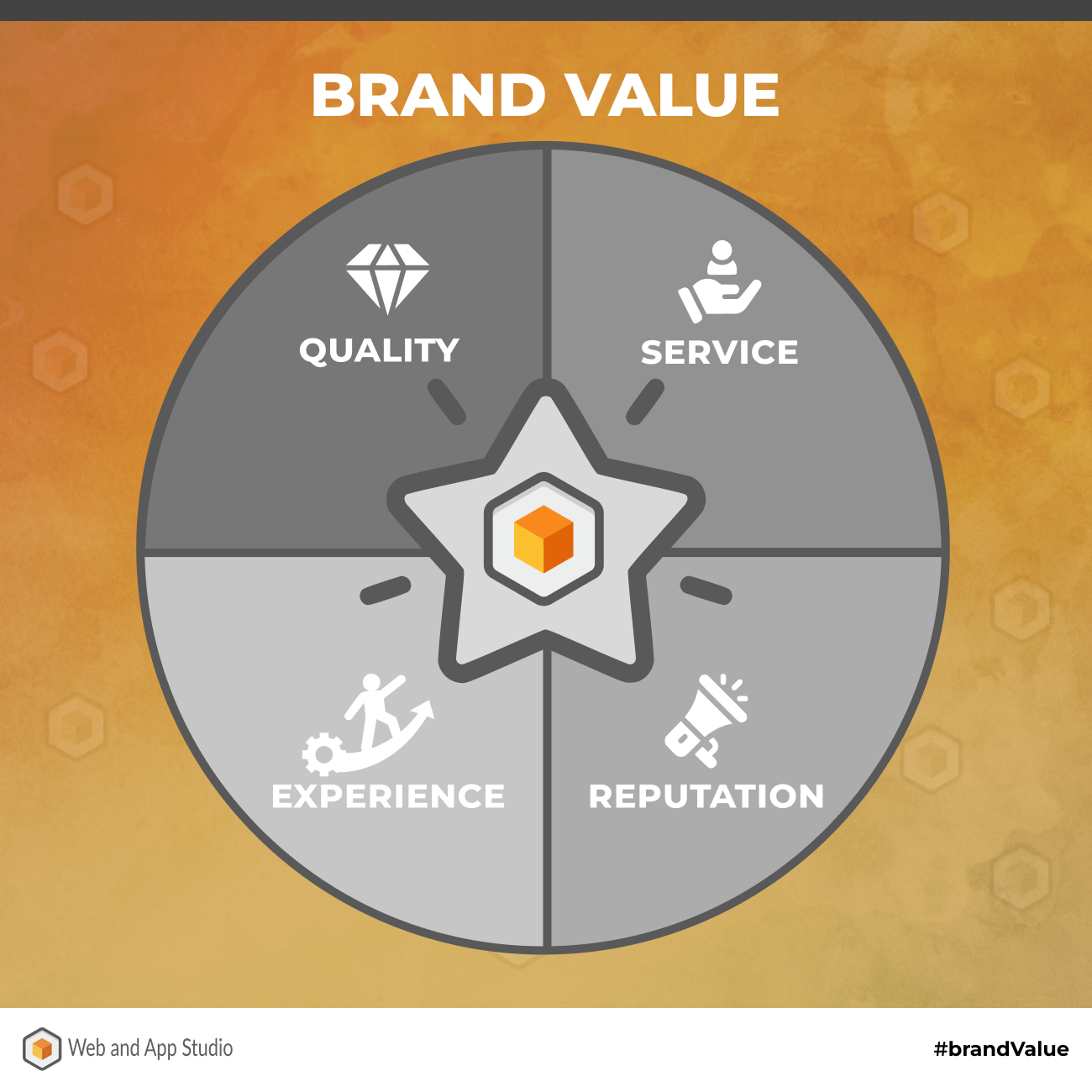 BRAND VALUE

QUALITY

SERVICE

EXPERIENCE

REPUTATION

Web and App Studio

#brandValue